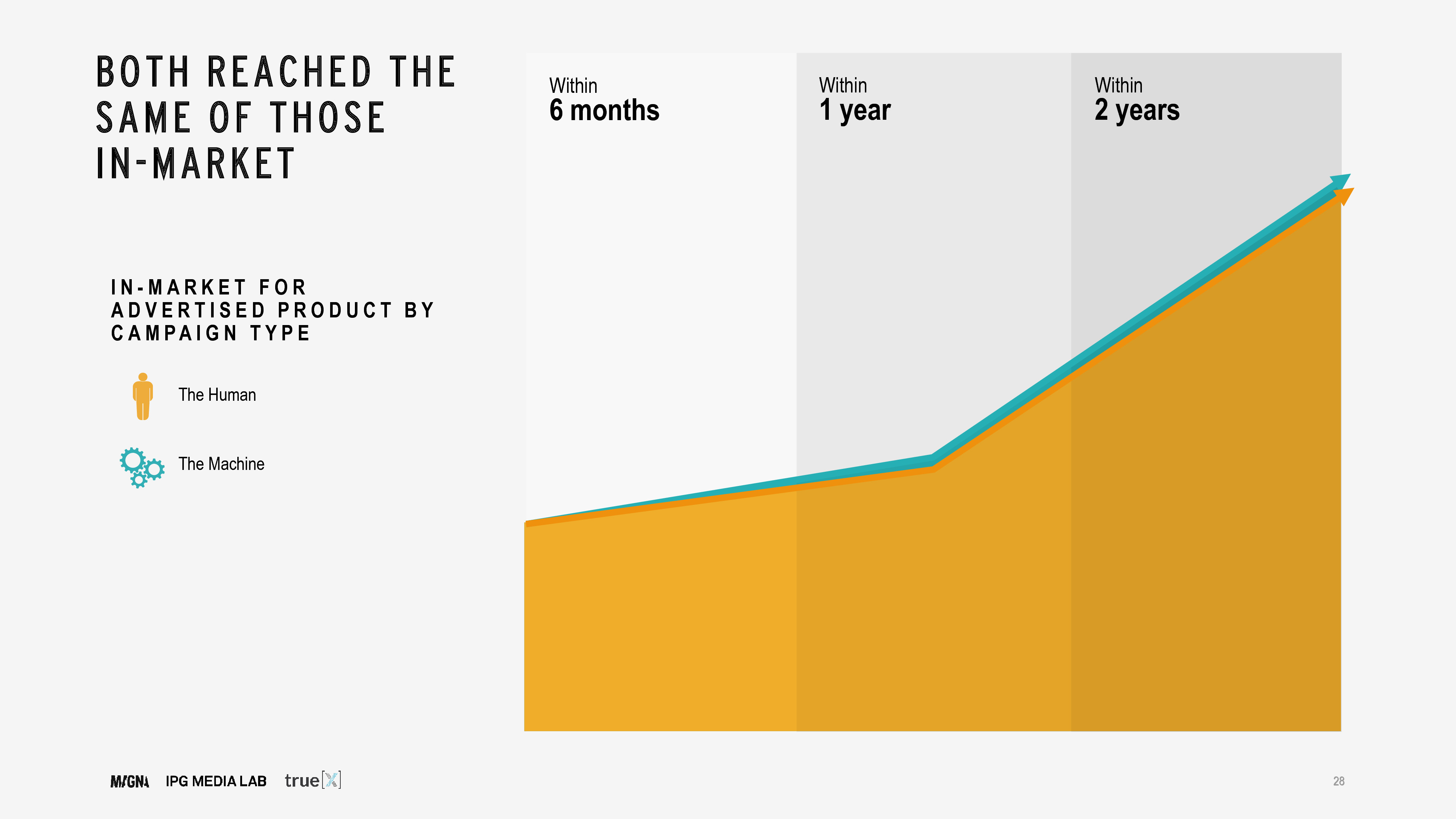 BOTH REACHED THE SAME OF THOSE IN-MARKET

IN-MARKET FOR ADVERTISED PRODUCT BY CAMPAIGN TYPE

The Human

The Machine

Within
6 months

Within
1 year

Within
2 years

MAGNA IPG MEDIA LAB true[X]

28